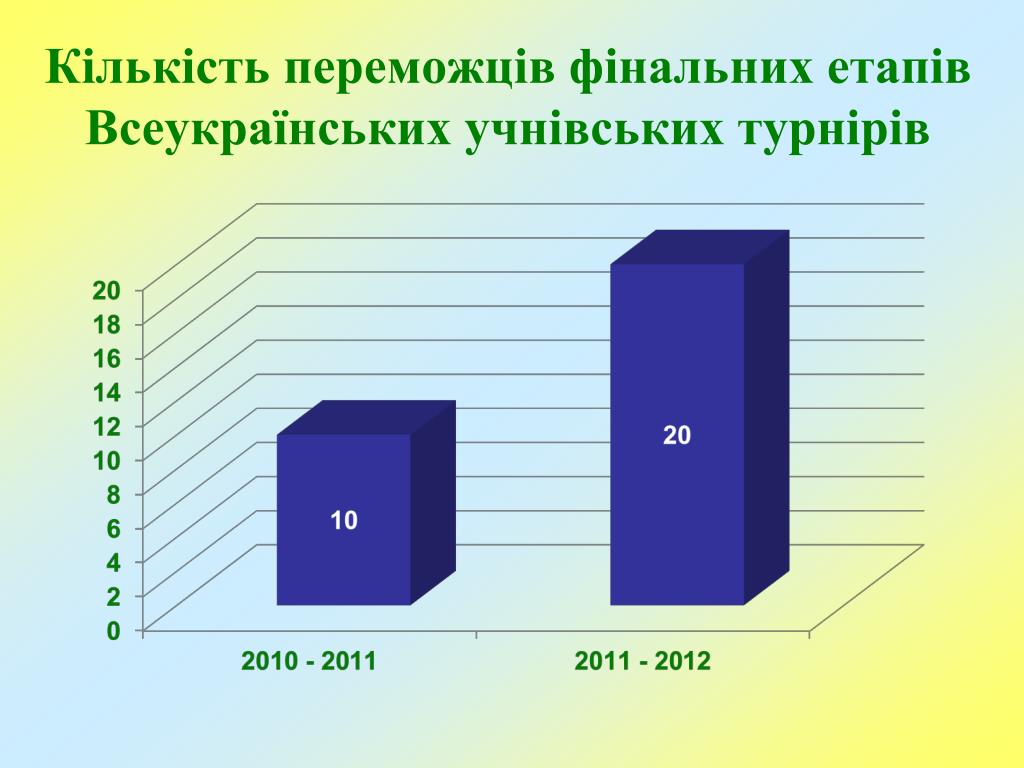 Кількість переможців фінальних етапів Всеукраїнських учнівських турнірів

20
18
16
14
12
10
8
6
4
2
0

10

20

2010 - 2011

2011 - 2012